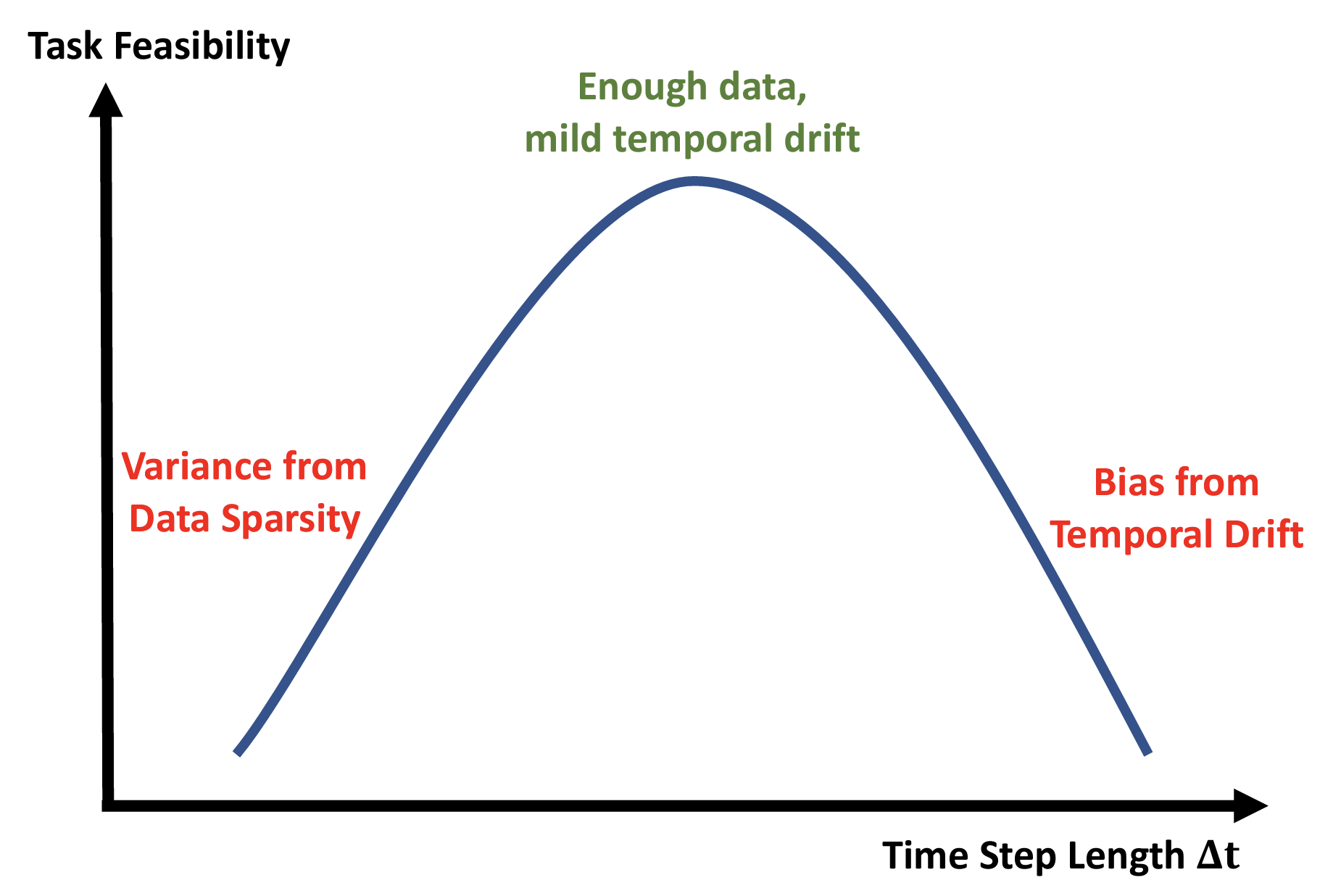 Task Feasibility

Enough data,
mild temporal drift

Variance from
Data Sparsity

Bias from
Temporal Drift

Time Step Length $\Delta t$